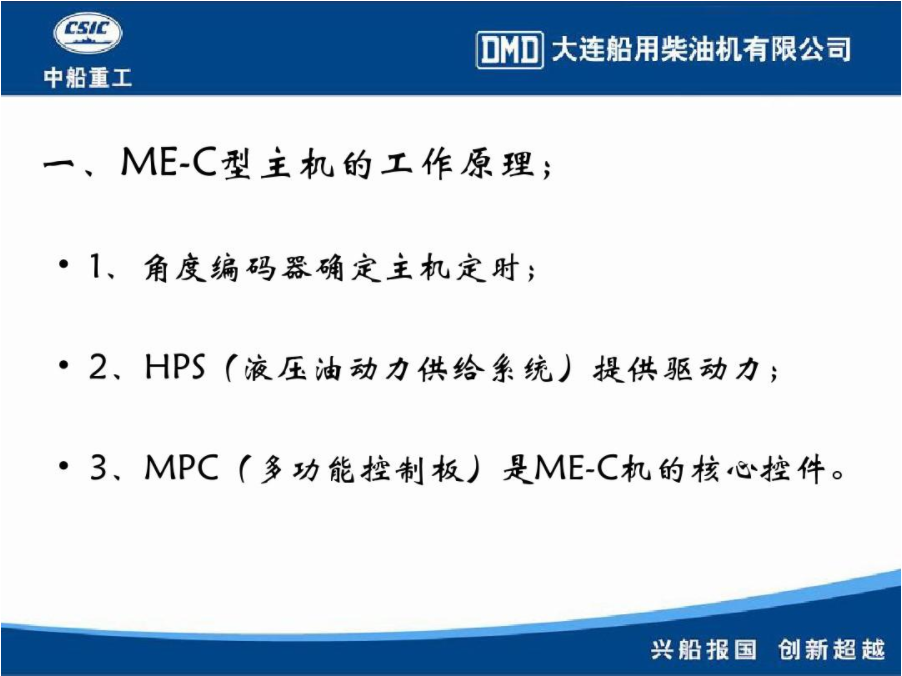 CSIC
中船重工

DMD 大连船用柴油机有限公司

一、ME-C型主机的工作原理；

• 1、角度编码器确定主机定时；

• 2、HPS（液压油动力供给系统）提供驱动力；

• 3、MPC（多功能控制板）是ME-C机的核心控件。

兴船报国 创新超越